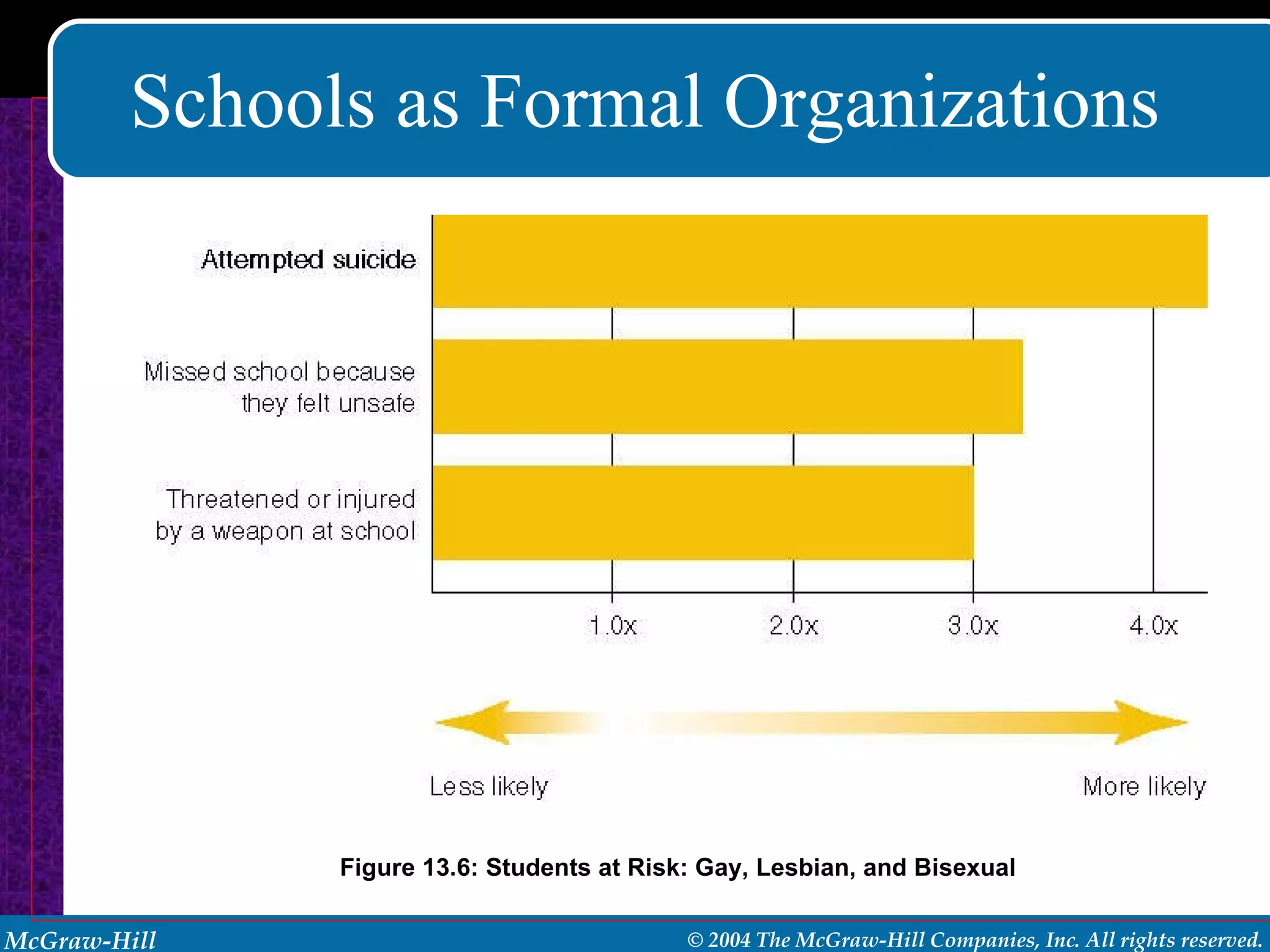 Schools as Formal Organizations

Attempted suicide

Missed school because they felt unsafe

Threatened or injured by a weapon at school

1.0x

2.0x

3.0x

4.0x

Less likely

More likely

Figure 13.6: Students at Risk: Gay, Lesbian, and Bisexual

McGraw-Hill

© 2004 The McGraw-Hill Companies, Inc. All rights reserved.